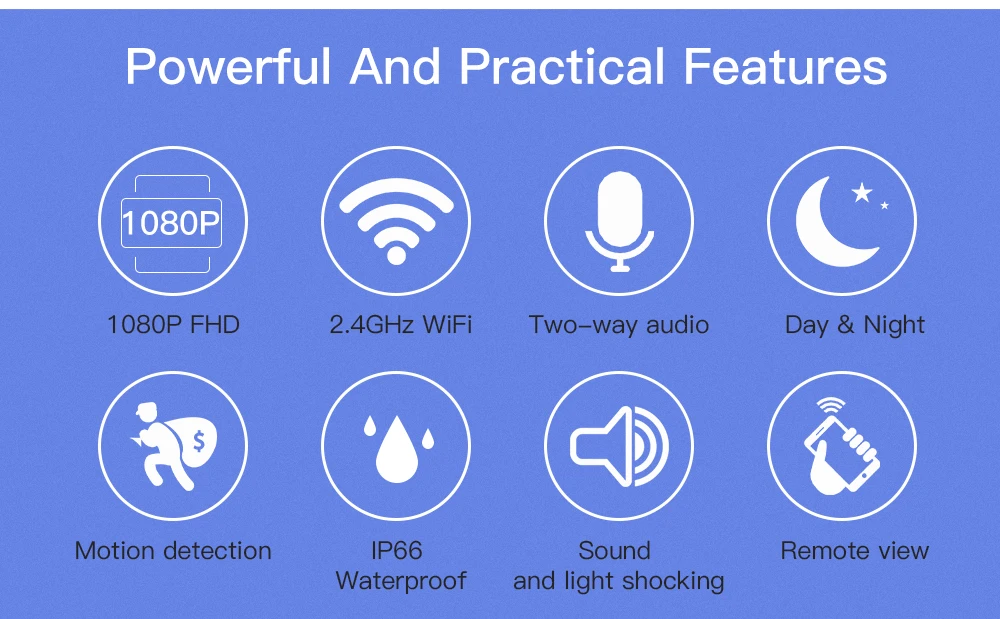 Powerful And Practical Features

1080P

1080P FHD

2.4GHz WiFi

Two-way audio

Day & Night

$

Motion detection

IP66
Waterproof

Sound
and light shocking

Remote view